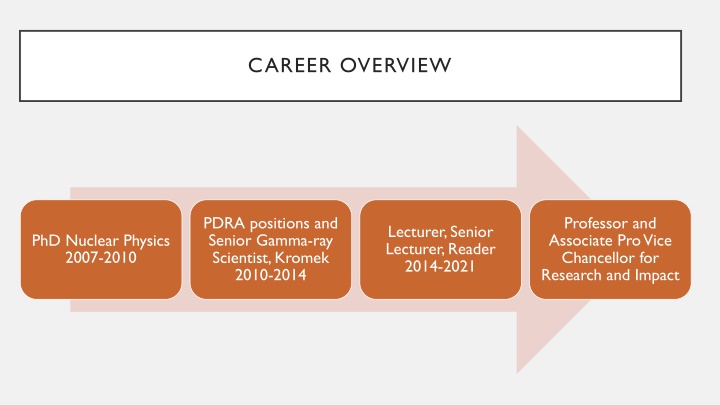 CAREER OVERVIEW

PhD Nuclear Physics 2007-2010

PDRA positions and Senior Gamma-ray Scientist, Kromek 2010-2014

Lecturer, Senior Lecturer, Reader 2014-2021

Professor and Associate Pro Vice Chancellor for Research and Impact